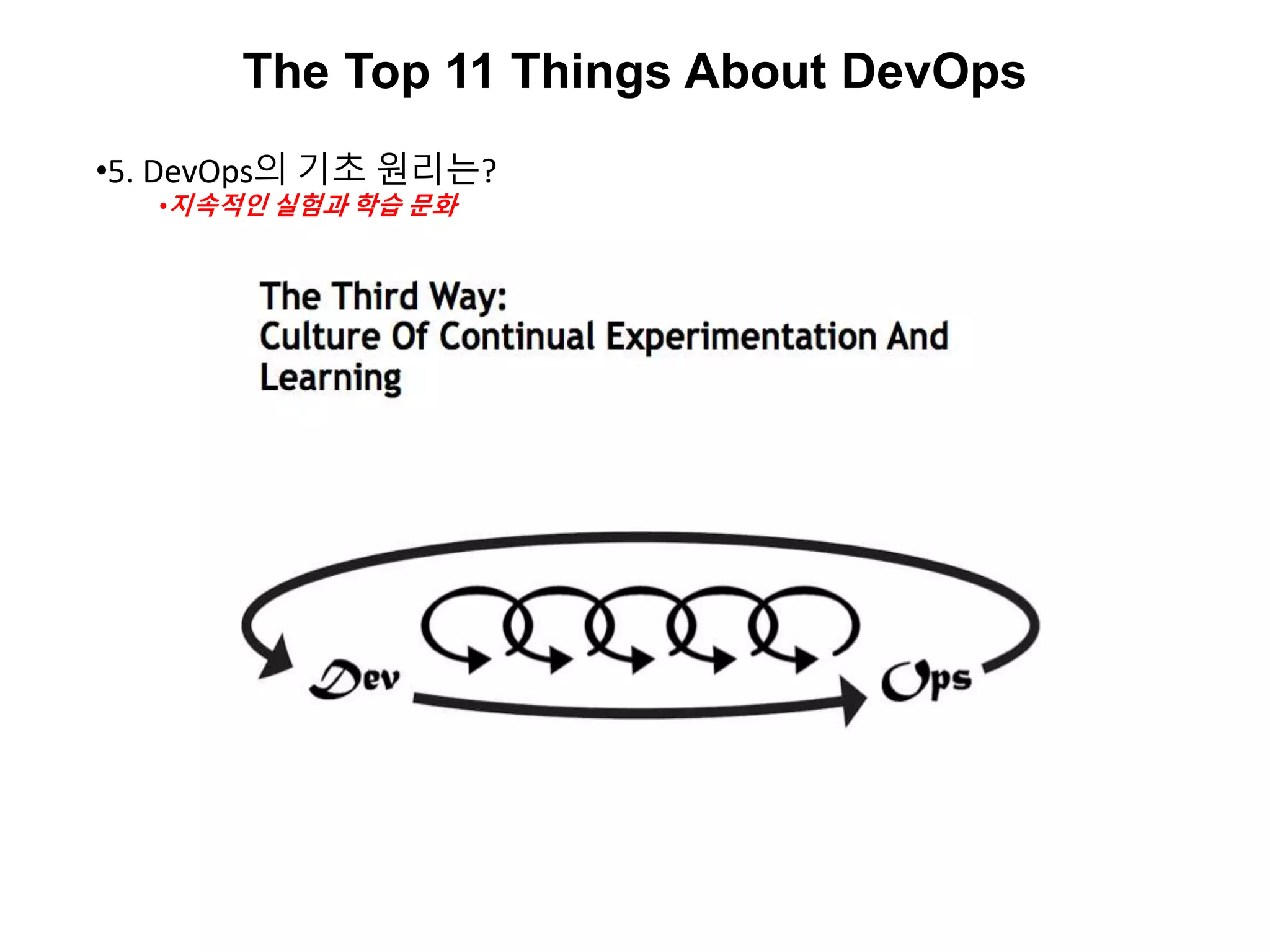 The Top 11 Things About DevOps

•5. DevOps의 기초 원리는?
•지속적인 실험과 학습 문화

The Third Way:
Culture Of Continual Experimentation And Learning

Dev

Ops